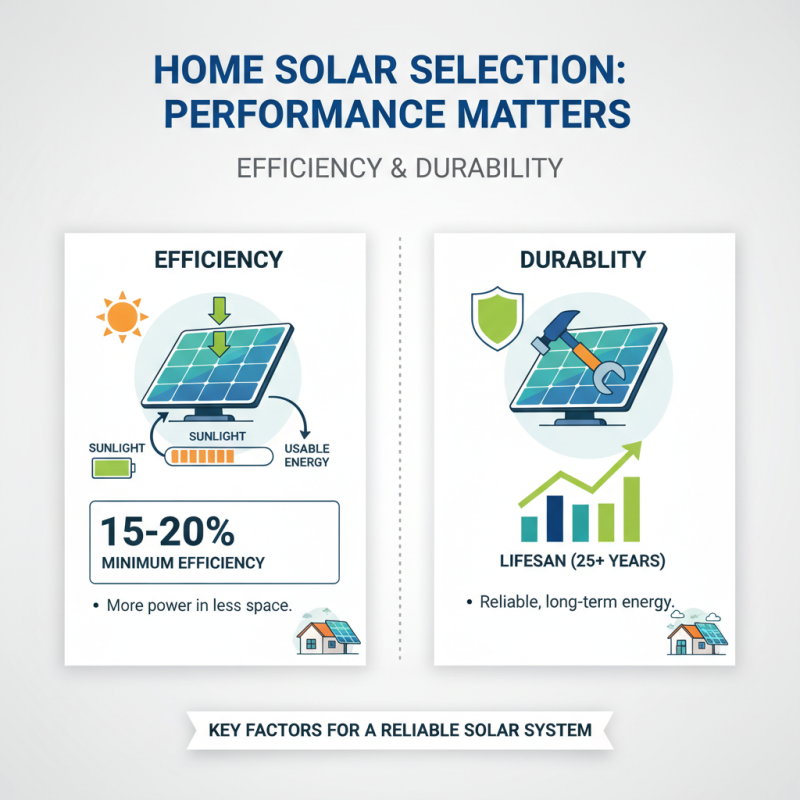 HOME SOLAR SELECTION: PERFORMANCE MATTERS

EFFICIENCY & DURABILITY

EFFICIENCY

SUNLIGHT

SUNLIGHT

USABLE ENERGY

15-20%
MINIMUM EFFICIENCY

• More power in less space.

DURABLITY

LIFESAN (25+ YEARS)

• Reliable, long-term energy.

KEY FACTORS FOR A RELIABLE SOLAR SYSTEM